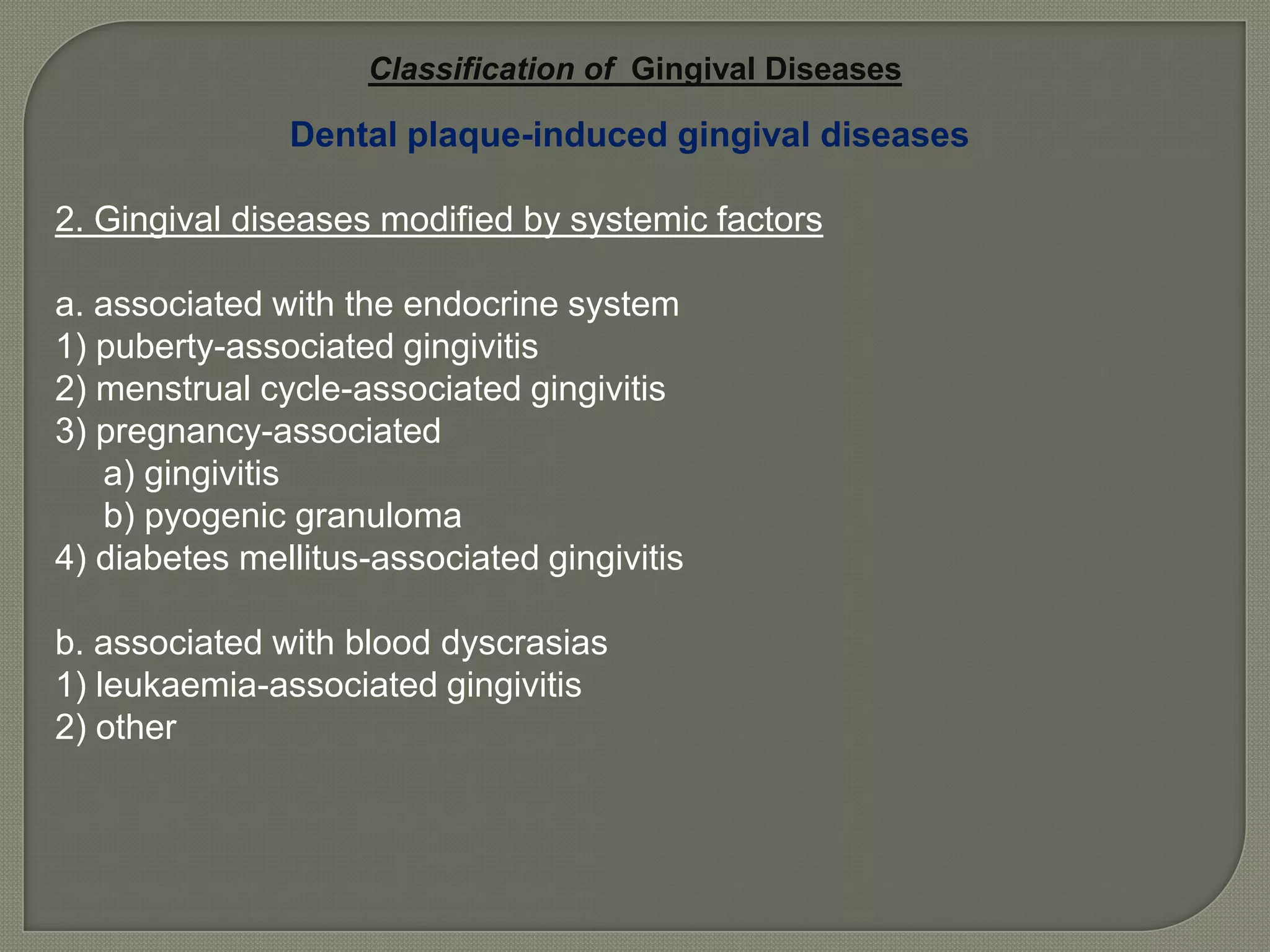 Classification of Gingival Diseases

Dental plaque-induced gingival diseases

2. Gingival diseases modified by systemic factors

a. associated with the endocrine system
1) puberty-associated gingivitis
2) menstrual cycle-associated gingivitis
3) pregnancy-associated
a) gingivitis
b) pyogenic granuloma
4) diabetes mellitus-associated gingivitis

b. associated with blood dyscrasias
1) leukaemia-associated gingivitis
2) other